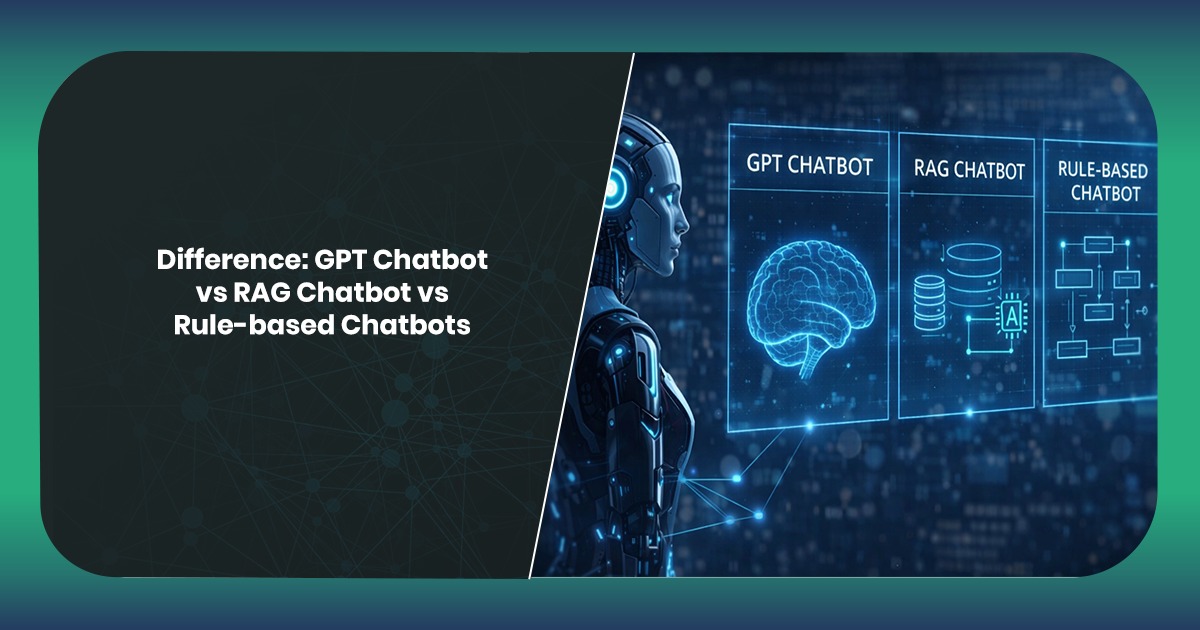 Difference: GPT Chatbot vs RAG Chatbot vs Rule-based Chatbots

GPT CHATBOT

RAG CHATBOT

A

RULE-BASED CHATBOT